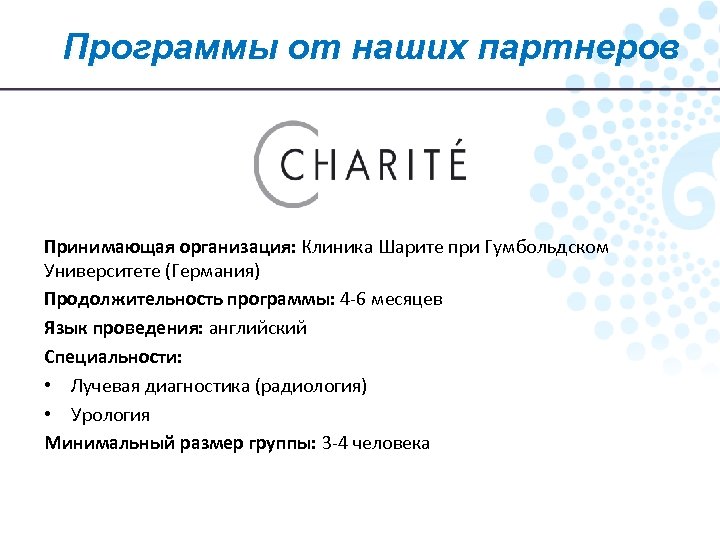 Программы от наших партнеров

CHARITÉ

Принимающая организация: Клиника Шарите при Гумбольдском Университете (Германия)

Продолжительность программы: 4-6 месяцев

Язык проведения: английский

Специальности:

• Лучевая диагностика (радиология)

• Урология

Минимальный размер группы: 3-4 человека